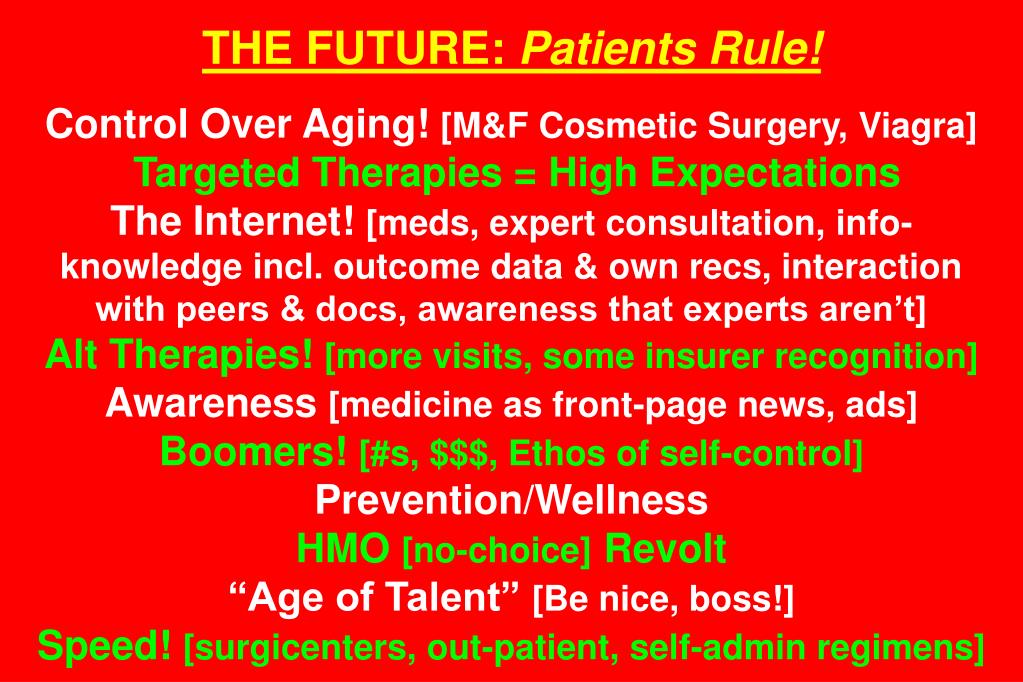 THE FUTURE: Patients Rule!

Control Over Aging! [M&F Cosmetic Surgery, Viagra]

Targeted Therapies = High Expectations

The Internet! [meds, expert consultation, info-knowledge incl. outcome data & own recs, interaction with peers & docs, awareness that experts aren't]

Alt Therapies! [more visits, some insurer recognition]

Awareness [medicine as front-page news, ads]

Boomers! [#s, $$$, Ethos of self-control]

Prevention/Wellness

HMO [no-choice] Revolt

"Age of Talent" [Be nice, boss!]

Speed! [surgicenters, out-patient, self-admin regimens]